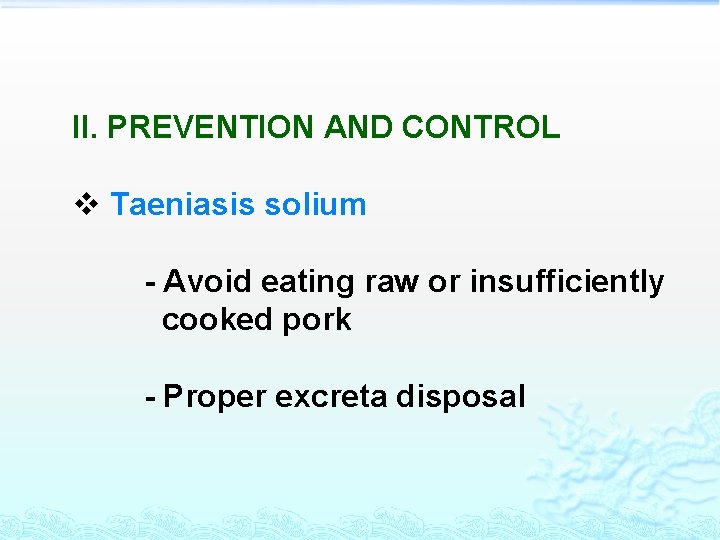 II. PREVENTION AND CONTROL

❖ Taeniasis solium

- Avoid eating raw or insufficiently cooked pork

- Proper excreta disposal